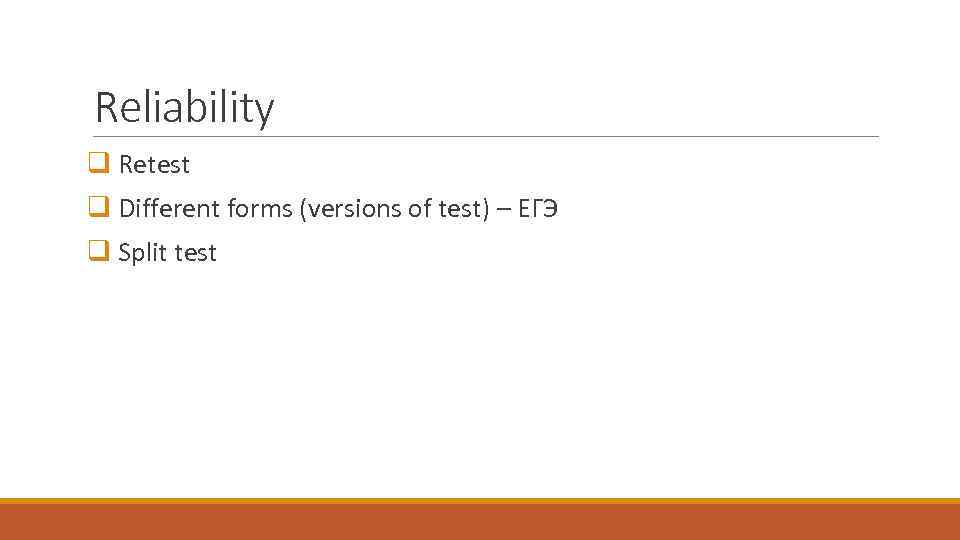 Reliability

❑ Retest

❑ Different forms (versions of test) – ЕГЭ

❑ Split test